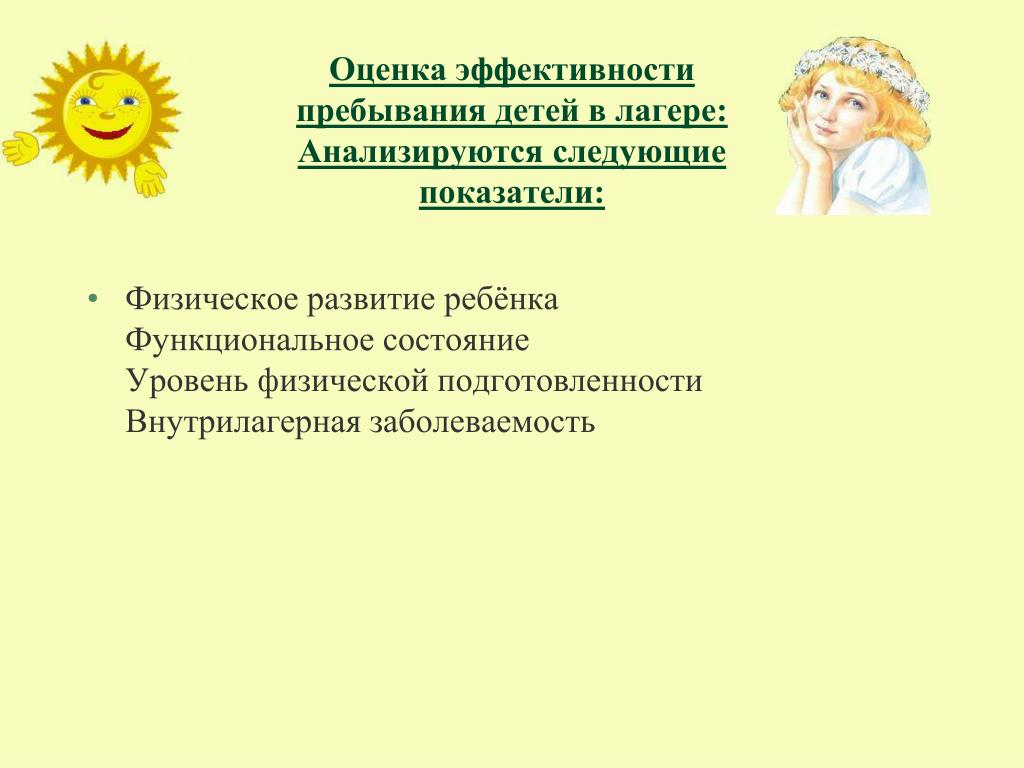 Оценка эффективности пребывания детей в лагере: Анализируются следующие показатели:

• Физическое развитие ребёнка
Функциональное состояние
Уровень физической подготовленности
Внутрилагерная заболеваемость